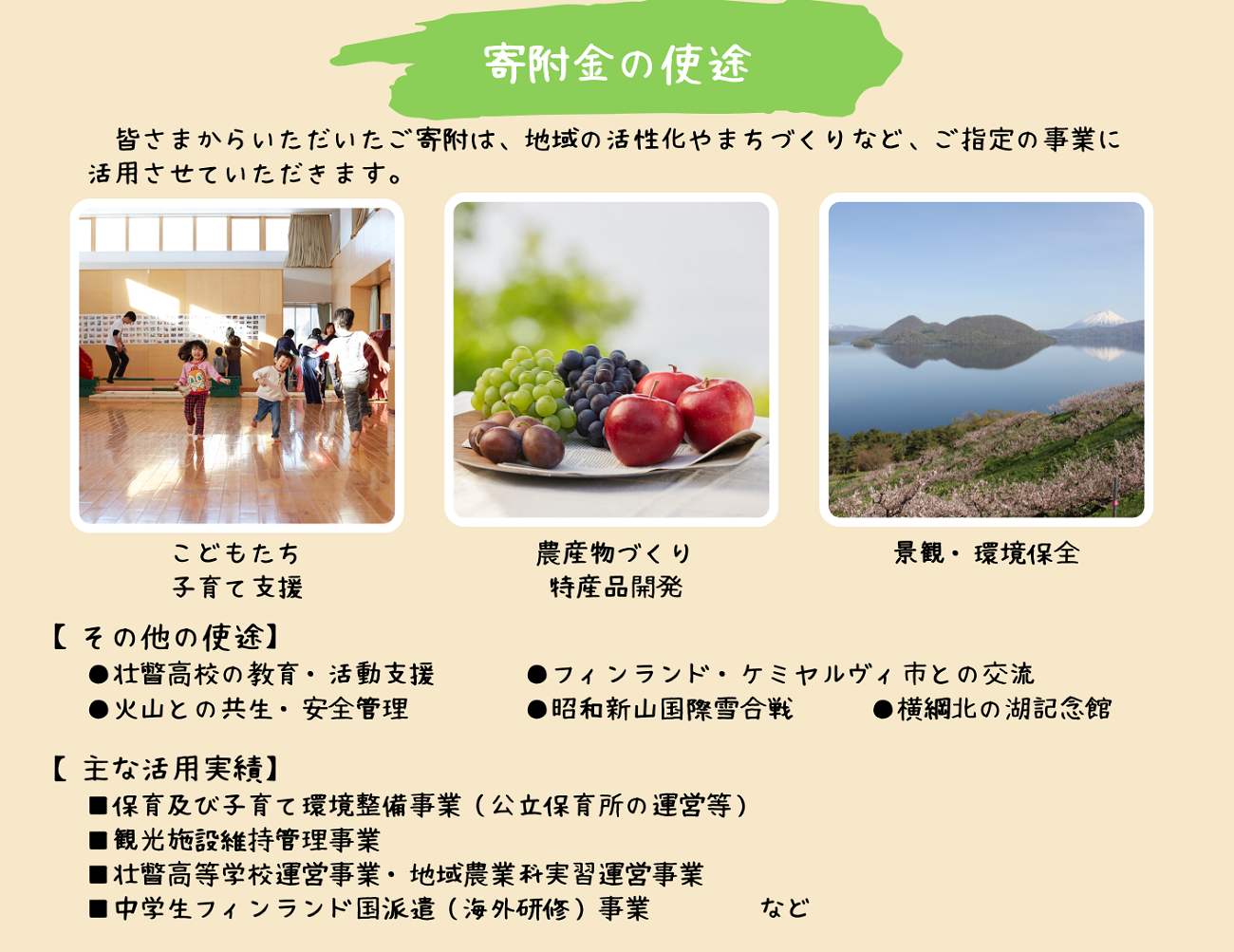 寄附金の使途

皆さまからいただいたご寄附は、地域の活性化やまちづくりなど、ご指定の事業に活用させていただきます。

こどもたち
子育て支援

農産物づくり
特産品開発

景観・環境保全

【その他の使途】
●壮瞥高校の教育・活動支援
●フィンランド・ケミヤルヴィ市との交流
●火山との共生・安全管理
●昭和新山国際雪合戦
●横綱北の湖記念館

【主な活用実績】
■保育及び子育て環境整備事業（公立保育所の運営等）
■観光施設維持管理事業
■壮瞥高等学校運営事業・地域農業科実習運営事業
■中学生フィンランド国派遣（海外研修）事業　など